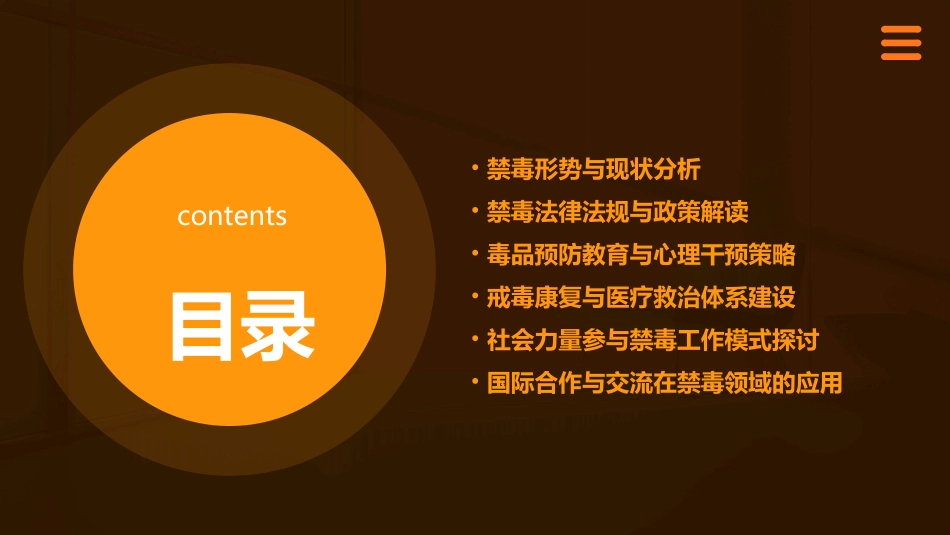 contents

目录

• 禁毒形势与现状分析
• 禁毒法律法规与政策解读
• 毒品预防教育与心理干预策略
• 戒毒康复与医疗救治体系建设
• 社会力量参与禁毒工作模式探讨
• 国际合作与交流在禁毒领域的应用